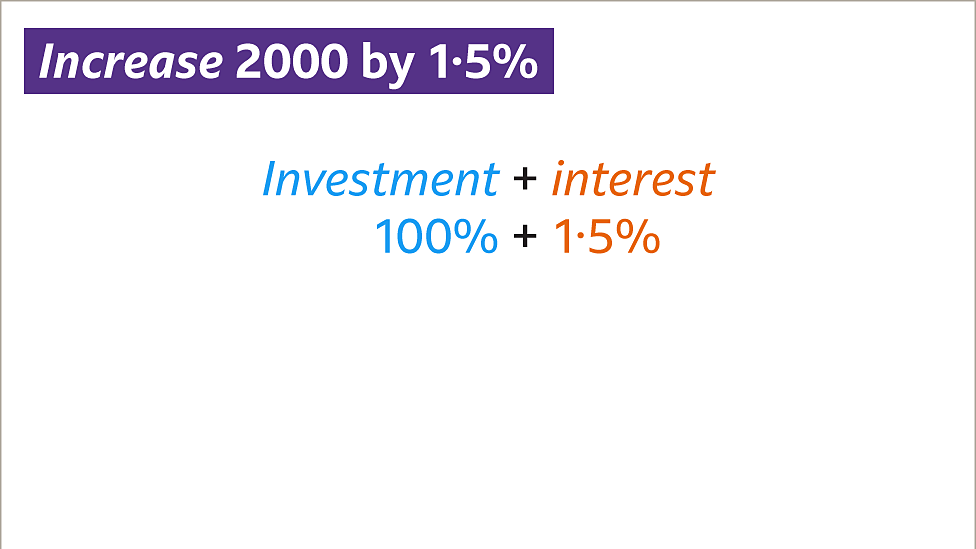 Increase 2000 by 1·5%

Investment + interest
100% + 1·5%